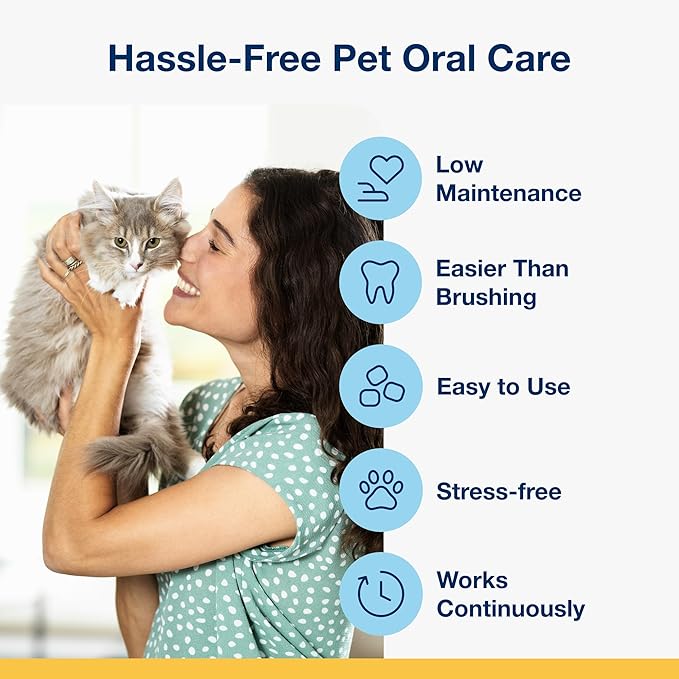 Hassle-Free Pet Oral Care

Low Maintenance

Easier Than Brushing

Easy to Use

Stress-free

Works Continuously